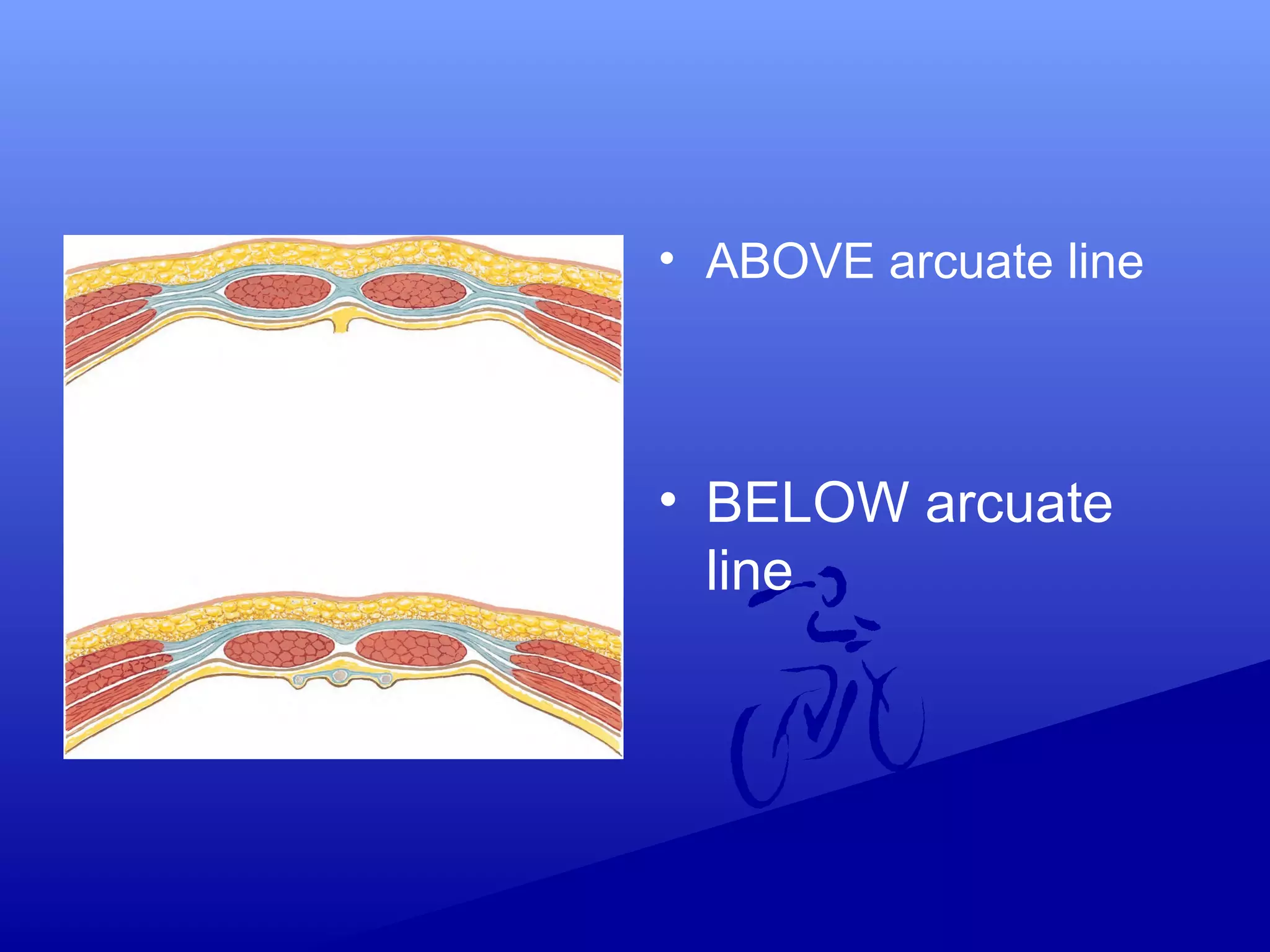 • ABOVE arcuate line

• BELOW arcuate line